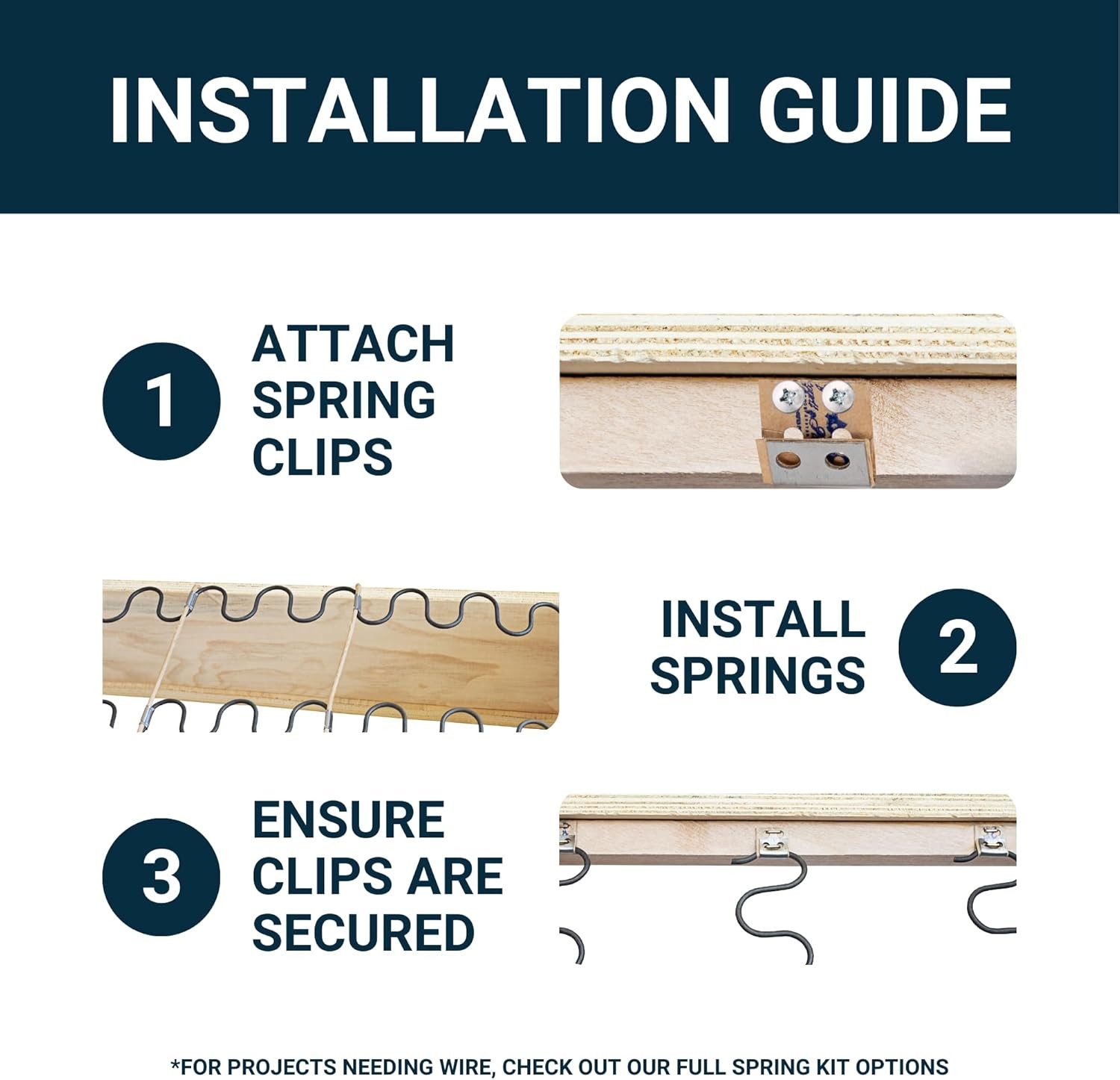 INSTALLATION GUIDE

1 ATTACH SPRING CLIPS

INSTALL SPRINGS 2

3 ENSURE CLIPS ARE SECURED

*FOR PROJECTS NEEDING WIRE, CHECK OUT OUR FULL SPRING KIT OPTIONS